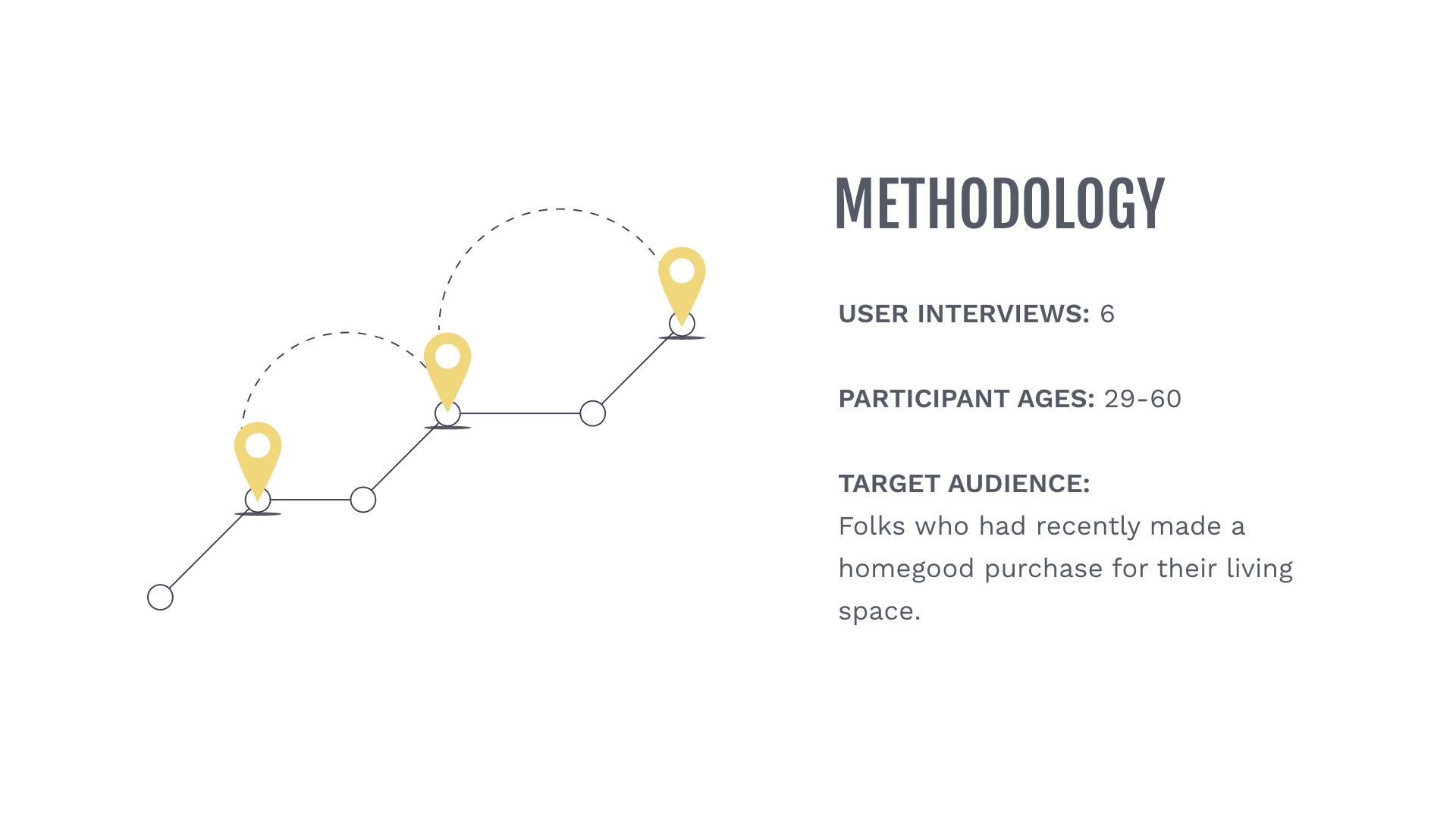 METHODOLOGY

USER INTERVIEWS: 6

PARTICIPANT AGES: 29-60

TARGET AUDIENCE:
Folks who had recently made a homegood purchase for their living space.